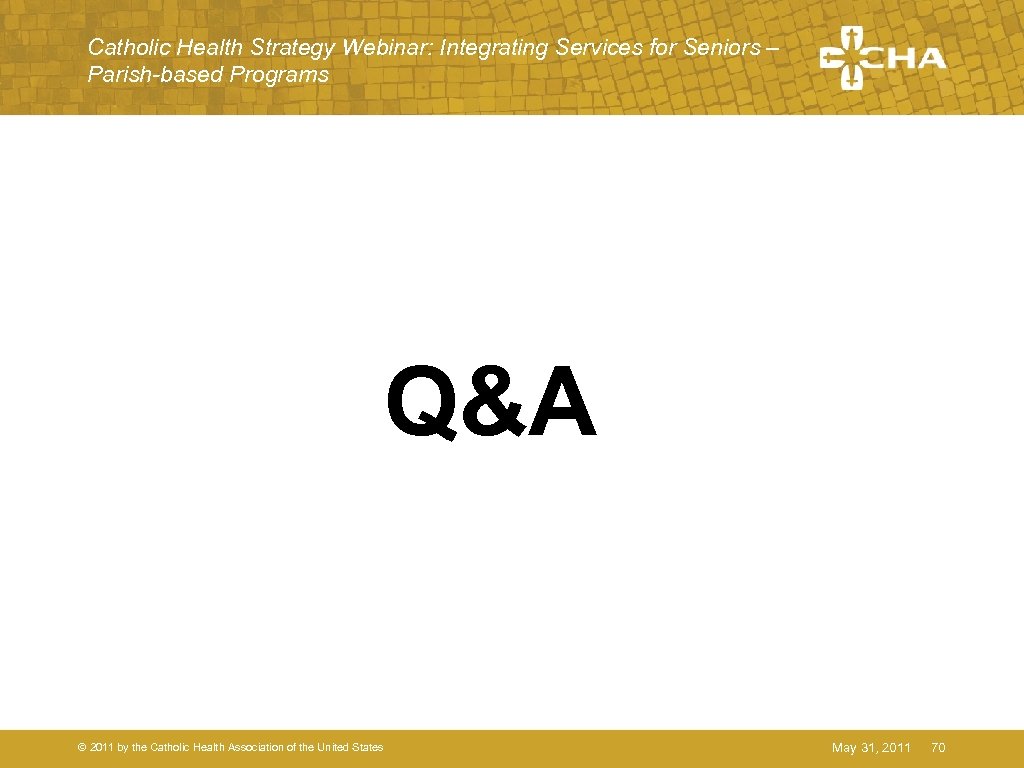 Catholic Health Strategy Webinar: Integrating Services for Seniors – Parish-based Programs

CHA

Q&A

© 2011 by the Catholic Health Association of the United States

May 31, 2011

70